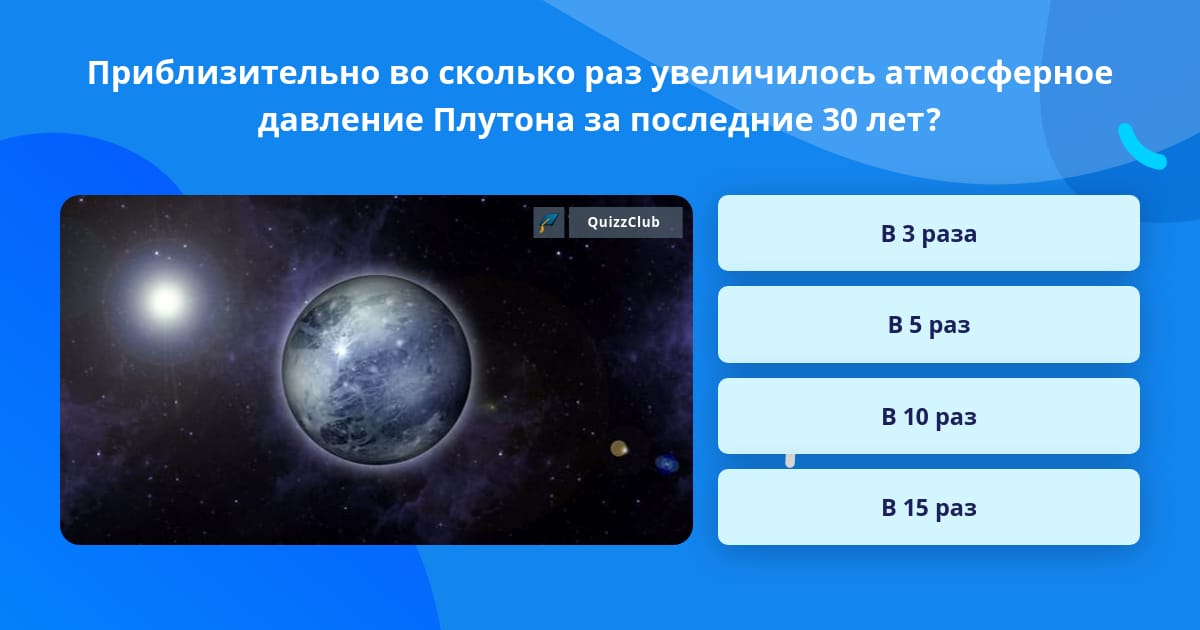 Приблизительно во сколько раз увеличилось атмосферное давление Плутона за последние 30 лет?

QuizzClub

В 3 раза

В 5 раз

В 10 раз

В 15 раз